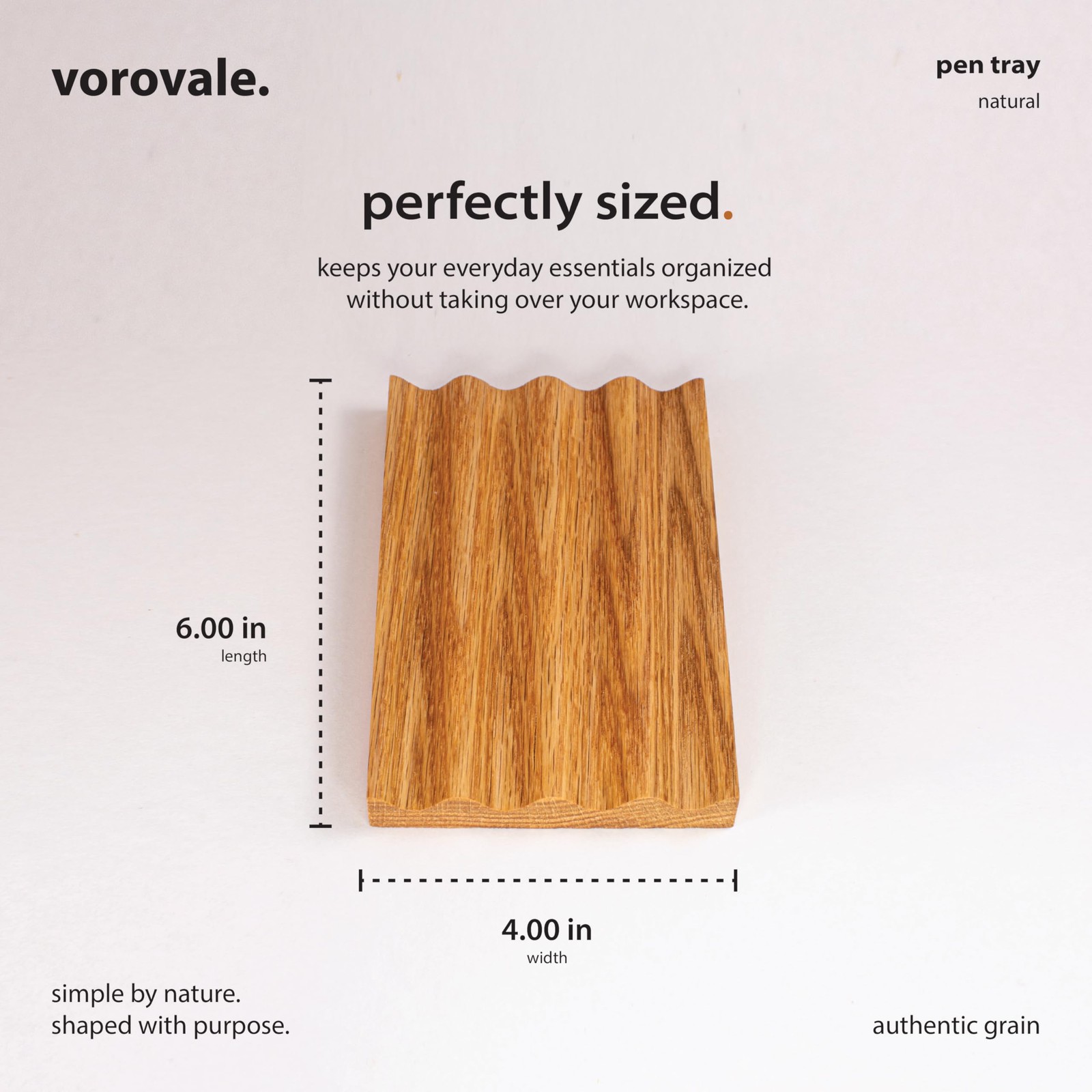 vorovale.

pen tray
natural

perfectly sized.

keeps your everyday essentials organized without taking over your workspace.

6.00 in
length

4.00 in
width

simple by nature.
shaped with purpose.

authentic grain